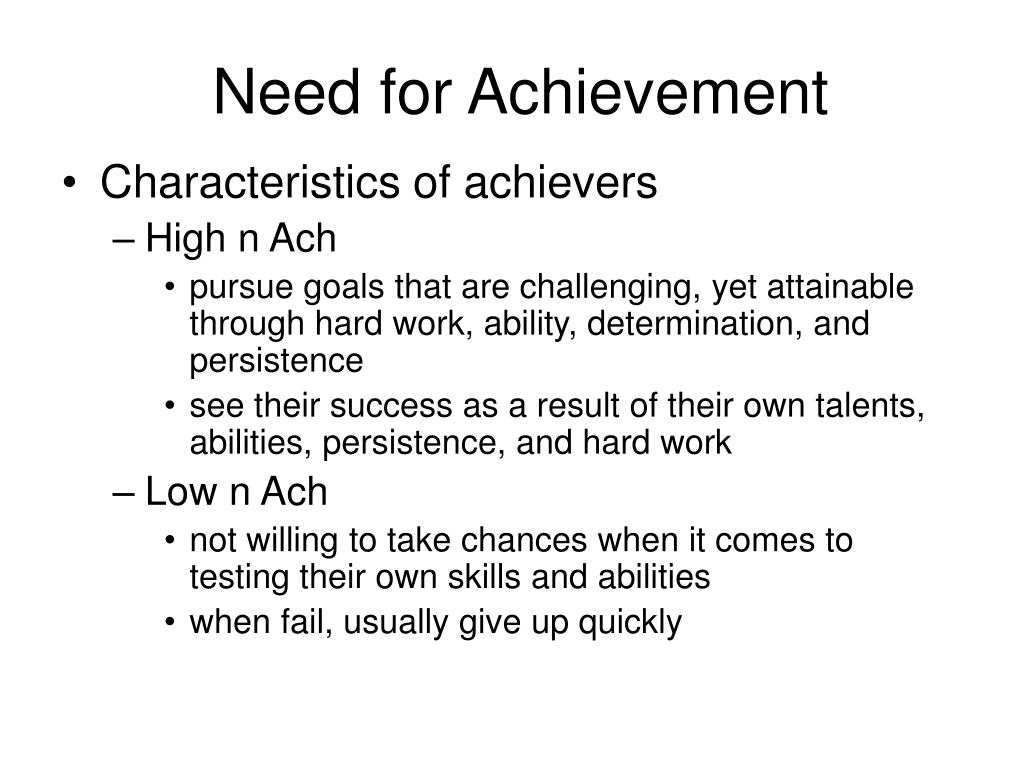 Need for Achievement

• Characteristics of achievers
– High n Ach
• pursue goals that are challenging, yet attainable through hard work, ability, determination, and persistence
• see their success as a result of their own talents, abilities, persistence, and hard work
– Low n Ach
• not willing to take chances when it comes to testing their own skills and abilities
• when fail, usually give up quickly